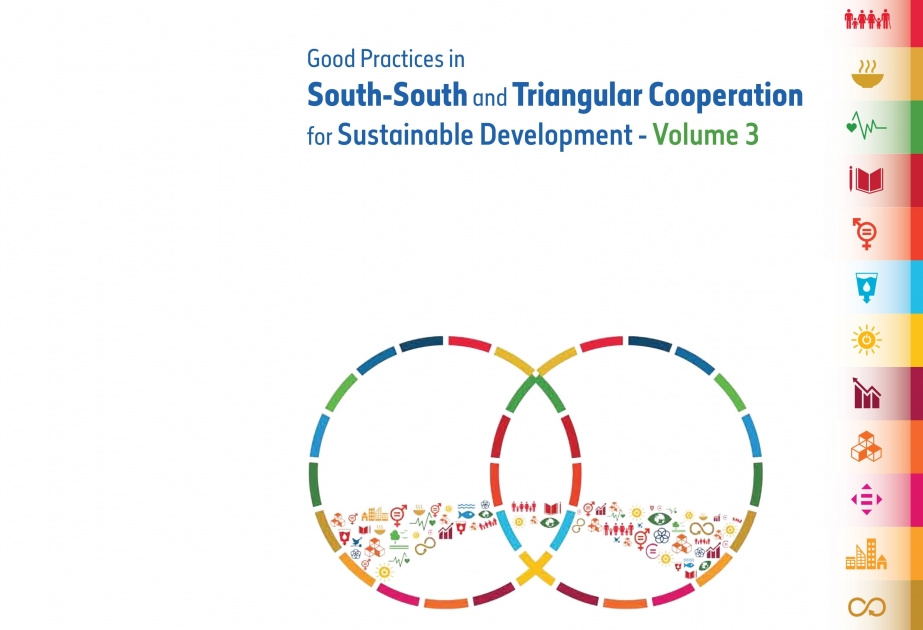 Good Practices in
South-South and Triangular Cooperation
for Sustainable Development - Volume 3